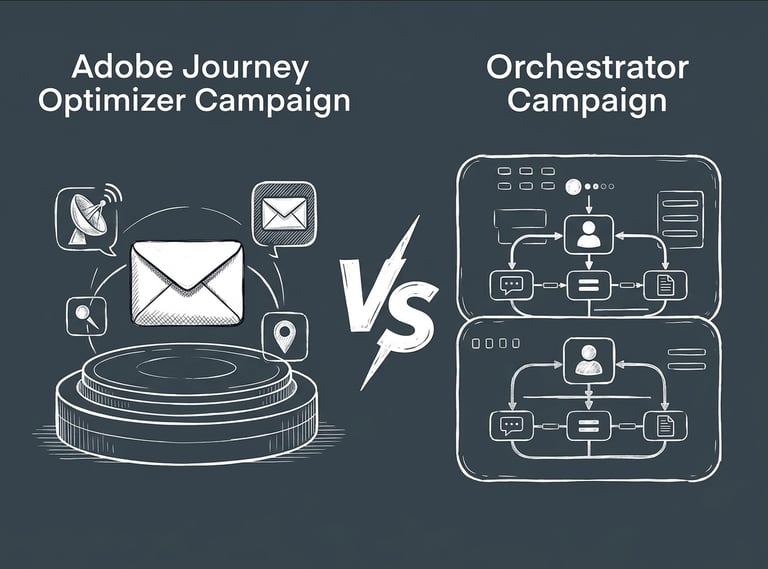 Adobe Journey Optimizer Campaign

VS

Orchestrator Campaign